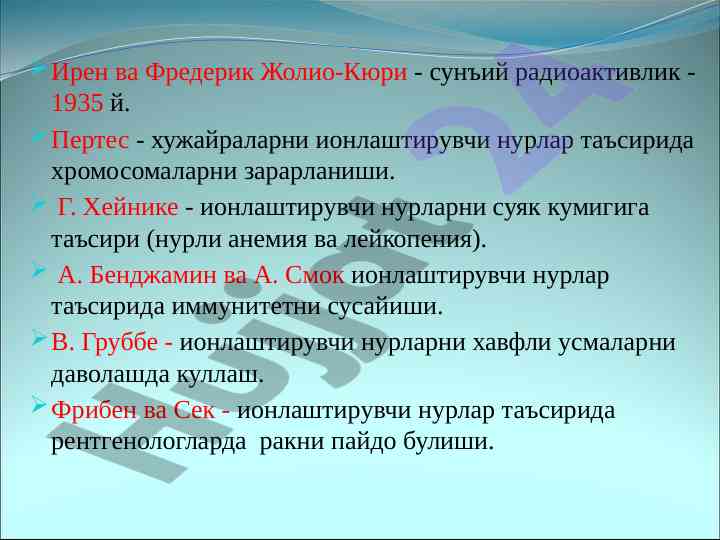 Ирен ва Фредерик Жолио-Кюри - сунъий радиоактивлик - 1935 й.

Пертес - хужайраларни ионлаштирувчи нурлар таъсирида хромосомаларни зарарланиши.

Г. Хейнике - ионлаштирувчи нурларни суяк кумигига таъсири (нурли анемия ва лейкопения).

А. Бенджамин ва А. Смок ионлаштирувчи нурлар таъсирида иммунитетни сусайиши.

В. Груббе - ионлаштирувчи нурларни хавфли усмаларни даволашда куллаш.

Фрибен ва Сек - ионлаштирувчи нурлар таъсирида рентгенологларда ракни пайдо булиши.

Hujjat 24